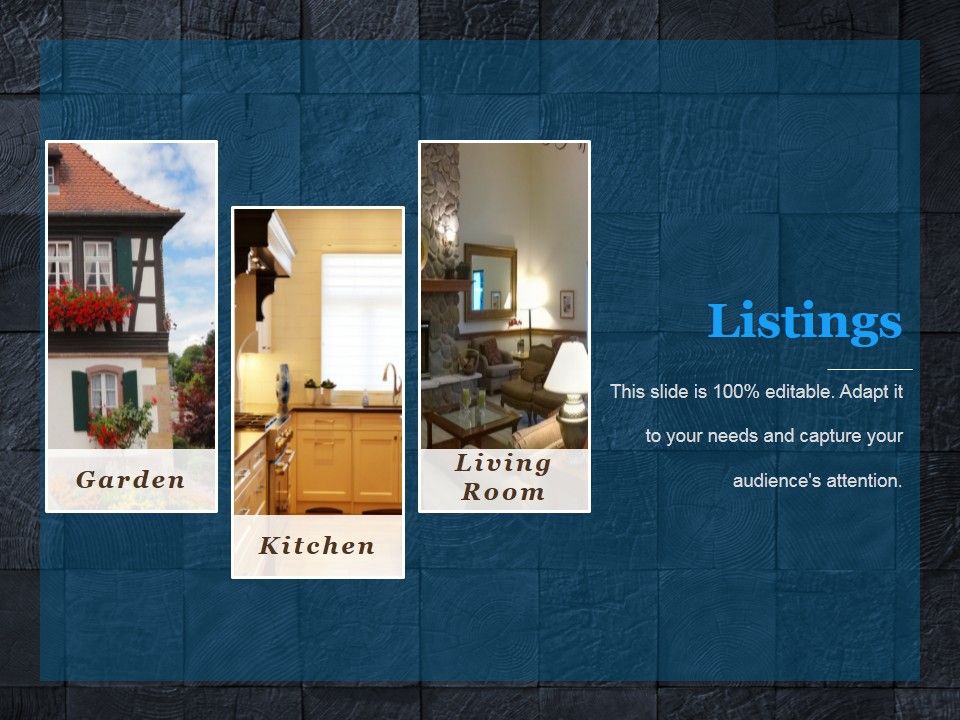 Garden

Kitchen

Living Room

Listings

This slide is 100% editable. Adapt it to your needs and capture your audience's attention.